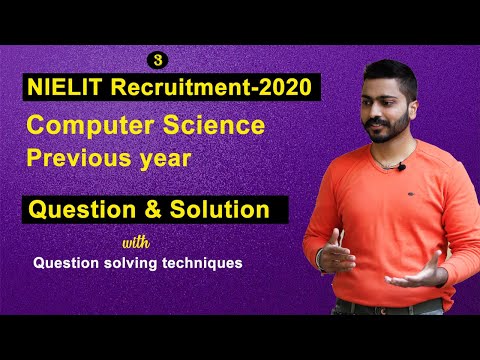 3

NIELIT Recruitment-2020

Computer Science

Previous year

Question & Solution

with

Question solving techniques